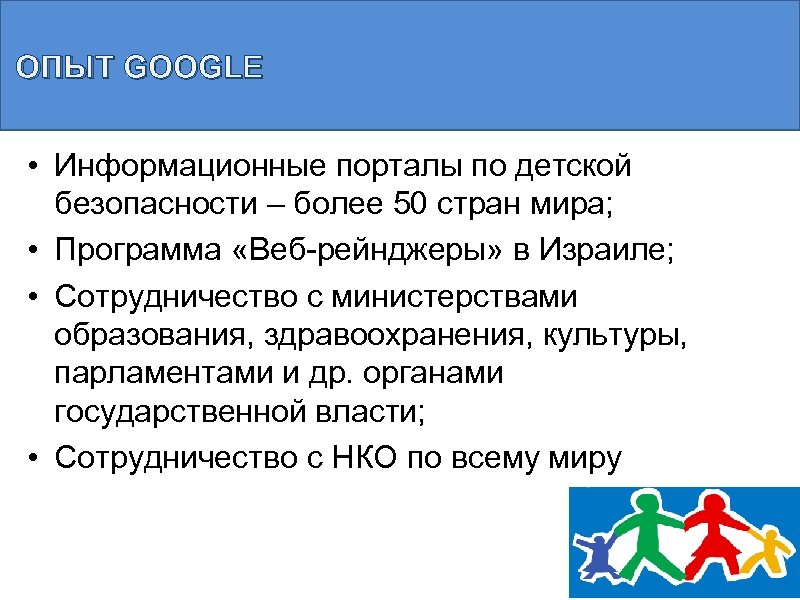 ОПЫТ GOOGLE

• Информационные порталы по детской безопасности – более 50 стран мира;
• Программа «Веб-рейнджеры» в Израиле;
• Сотрудничество с министерствами образования, здравоохранения, культуры, парламентами и др. органами государственной власти;
• Сотрудничество с НКО по всему миру